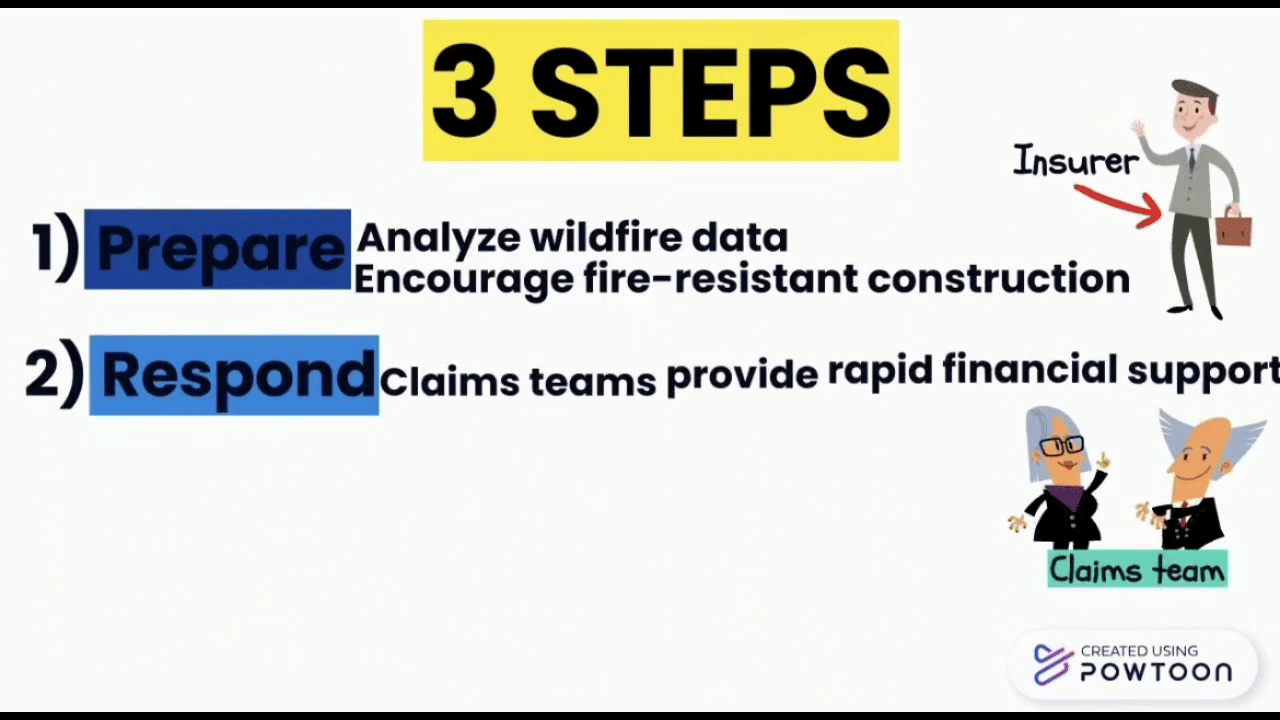 3 STEPS

Insurer

1) Prepare Analyze wildfire data
Encourage fire-resistant construction

2) Respond Claims teams provide rapid financial support

Claims team

CREATED USING
POWTOON